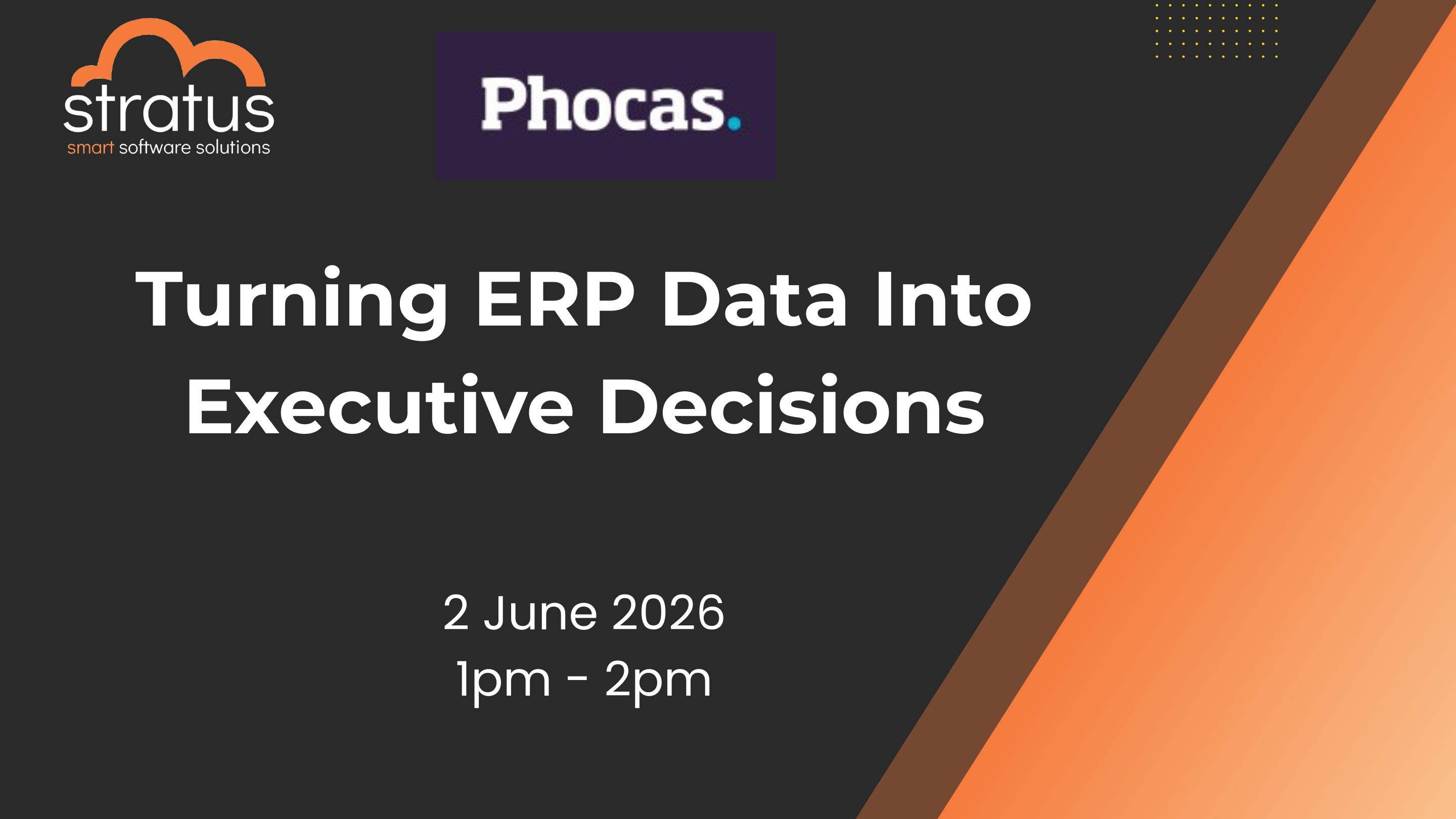 stratus
smart software solutions

Phocas.

Turning ERP Data Into Executive Decisions

2 June 2026
1pm - 2pm